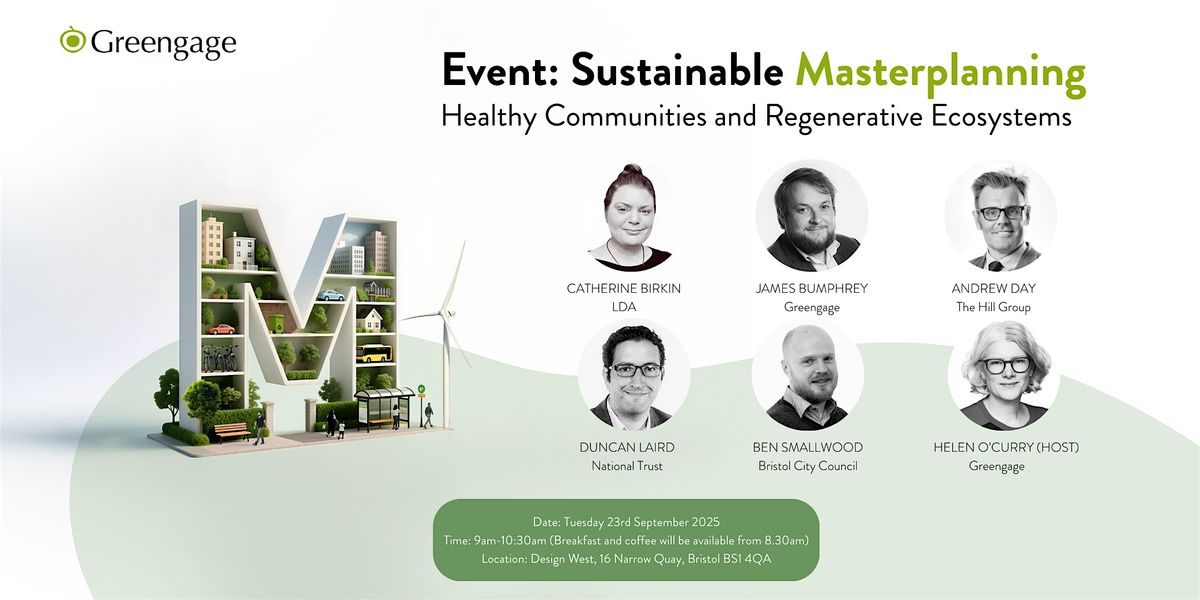 Greengage

Event: Sustainable Masterplanning
Healthy Communities and Regenerative Ecosystems

CATHERINE BIRKIN
LDA

JAMES BUMPHREY
Greengage

ANDREW DAY
The Hill Group

DUNCAN LAIRD
National Trust

BEN SMALLWOOD
Bristol City Council

HELEN O'CURRY (HOST)
Greengage

Date: Tuesday 23rd September 2025
Time: 9am-10:30am (Breakfast and coffee will be available from 8.30am)
Location: Design West, 16 Narrow Quay, Bristol BS1 4QA